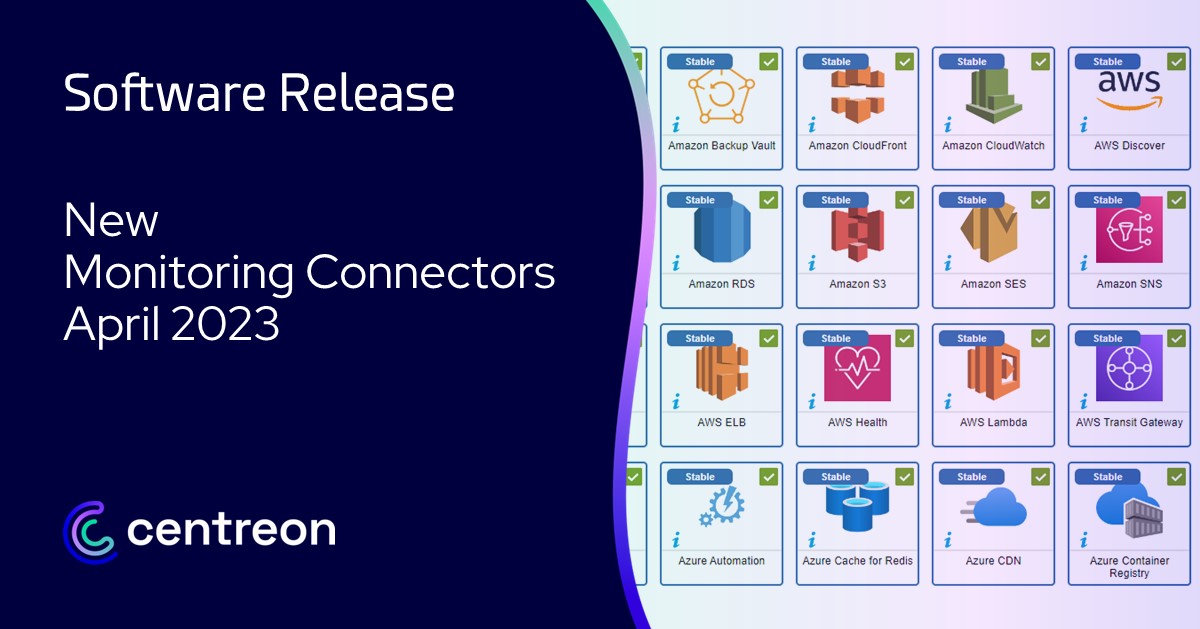 Software Release

New
Monitoring Connectors
April 2023

centreon

Stable
i
Amazon Backup Vault

Stable
i
Amazon CloudFront

Stable
i
Amazon CloudWatch

Stable
aws
i
AWS Discover

Stable
i
Amazon RDS

Stable
i
Amazon S3

Stable
i
Amazon SES

Stable
i
Amazon SNS

Stable
i
AWS ELB

Stable
i
AWS Health

Stable
i
AWS Lambda

Stable
i
AWS Transit Gateway

Stable
i
Azure Automation

Stable
i
Azure Cache for Redis

Stable
i
Azure CDN

Stable
i
Azure Container Registry